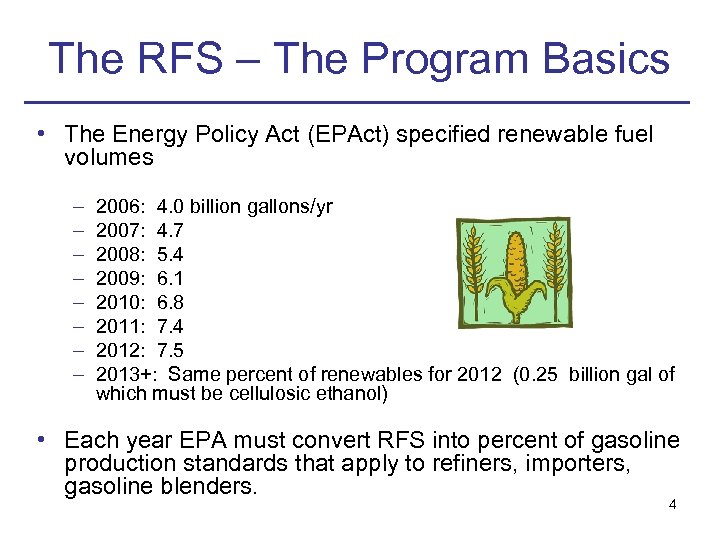 The RFS – The Program Basics

• The Energy Policy Act (EPAct) specified renewable fuel volumes

– 2006: 4.0 billion gallons/yr
– 2007: 4.7
– 2008: 5.4
– 2009: 6.1
– 2010: 6.8
– 2011: 7.4
– 2012: 7.5
– 2013+: Same percent of renewables for 2012 (0.25 billion gal of which must be cellulosic ethanol)

• Each year EPA must convert RFS into percent of gasoline production standards that apply to refiners, importers, gasoline blenders.

4